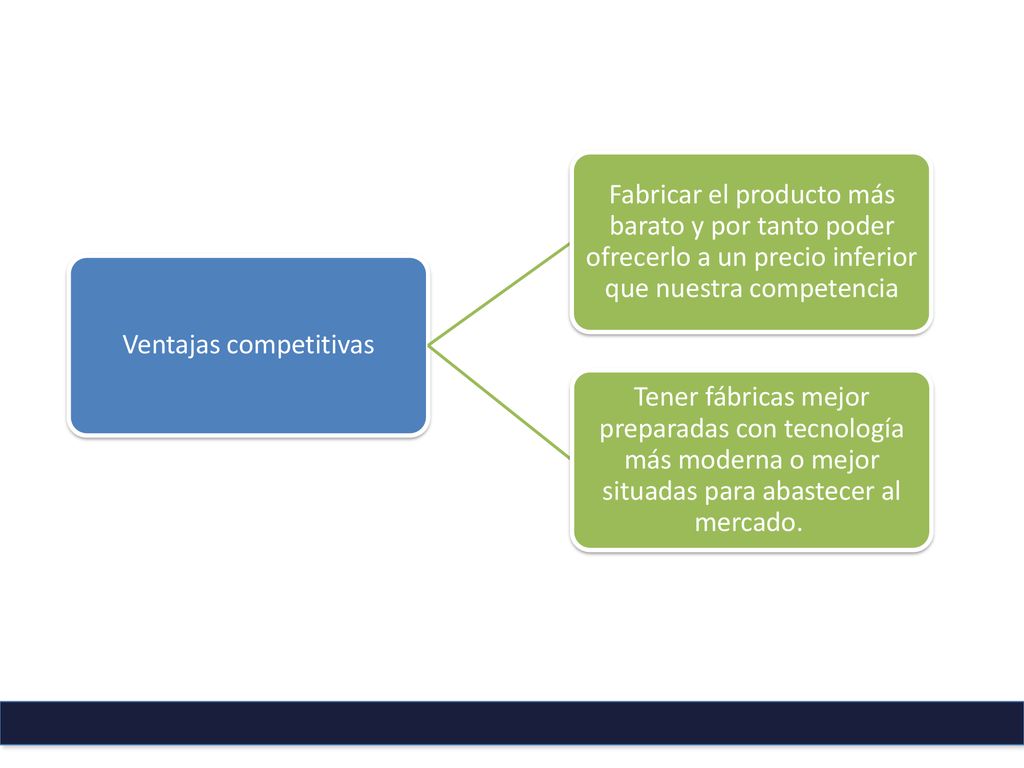 Ventajas competitivas

Fabricar el producto más barato y por tanto poder ofrecerlo a un precio inferior que nuestra competencia

Tener fábricas mejor preparadas con tecnología más moderna o mejor situadas para abastecer al mercado.